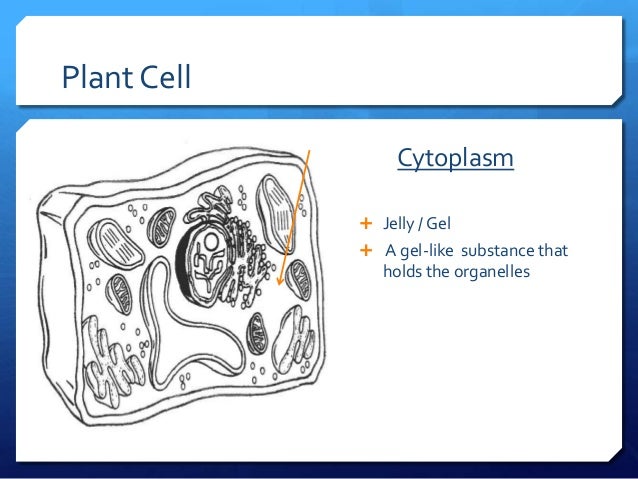 Plant Cell

Cytoplasm

+ Jelly / Gel
+ A gel-like substance that holds the organelles